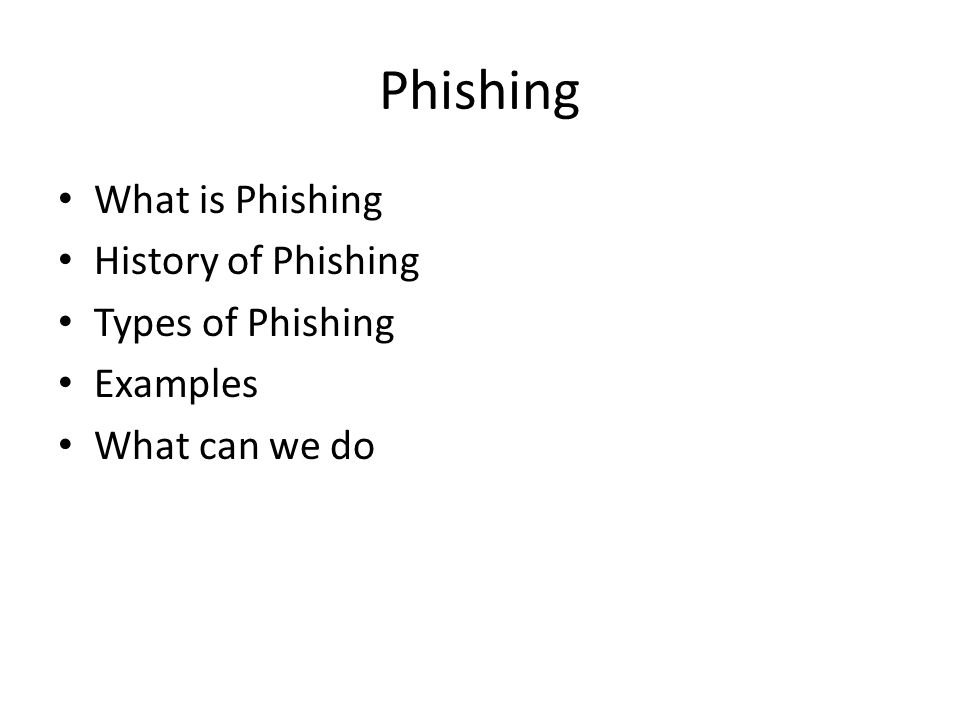 Phishing

• What is Phishing
• History of Phishing
• Types of Phishing
• Examples
• What can we do